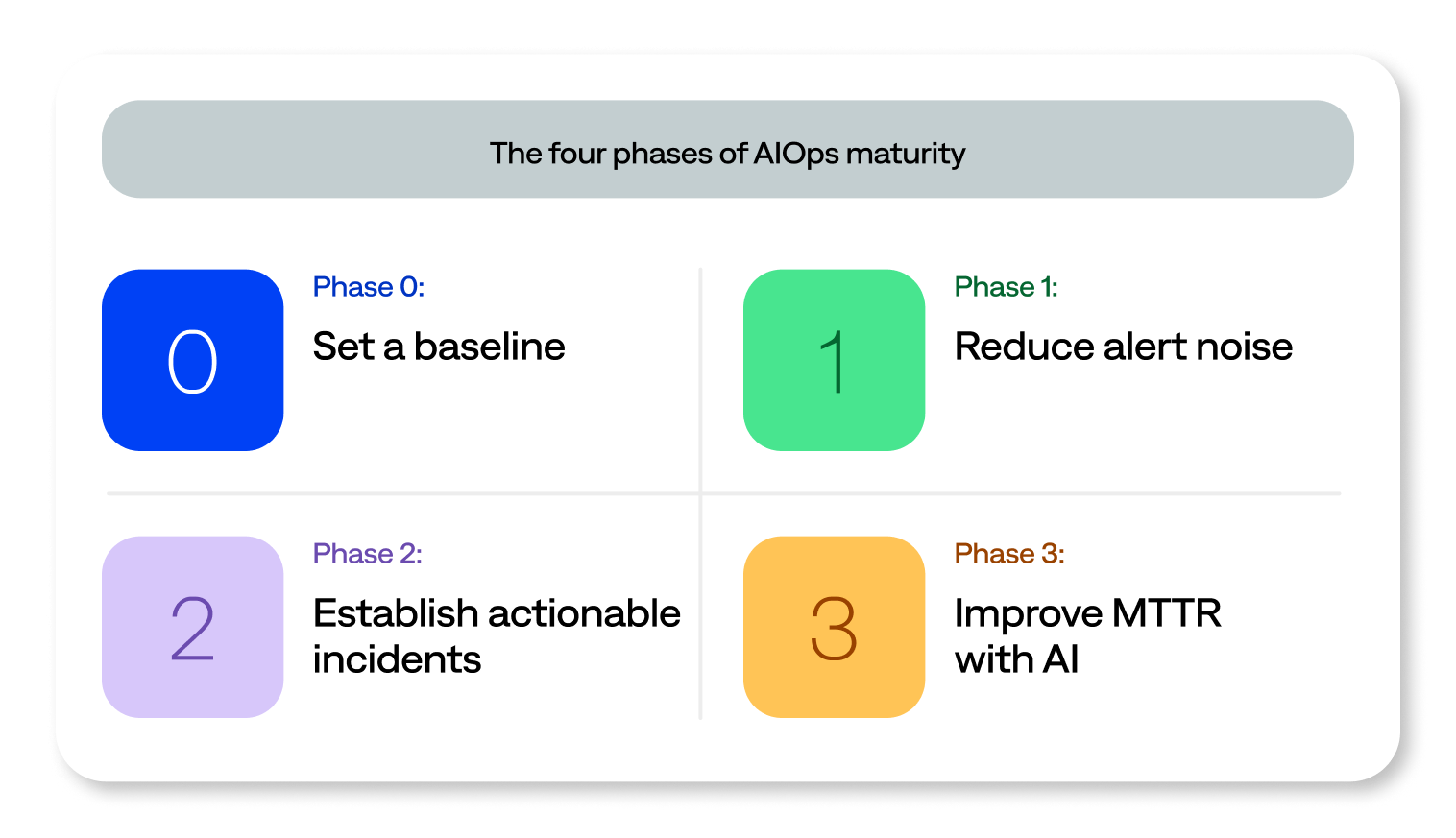 The four phases of AIOps maturity

0

Phase 0:

Set a baseline

1

Phase 1:

Reduce alert noise

2

Phase 2:

Establish actionable incidents

3

Phase 3:

Improve MTTR with AI